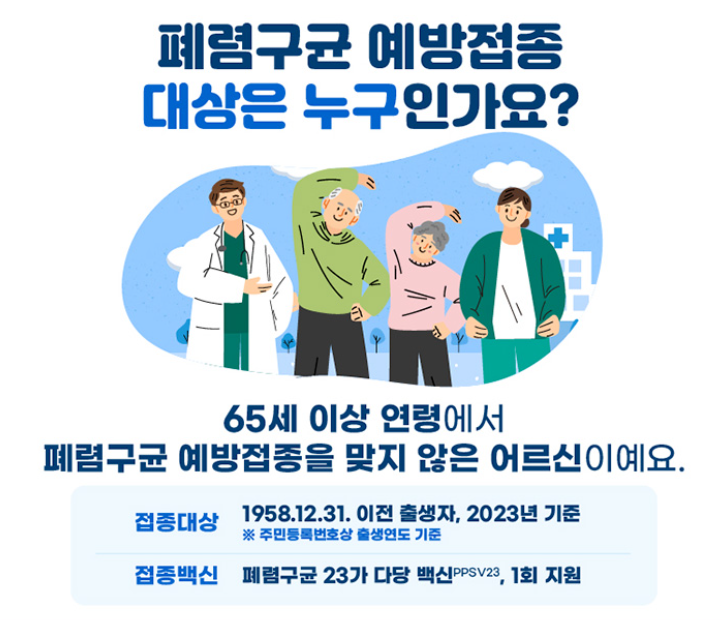 폐렴구균 예방접종
대상은 누구인가요?

65세 이상 연령에서
폐렴구균 예방접종을 맞지 않은 어르신이예요.

| 접종대상 | 1958.12.31. 이전 출생자, 2023년 기준 ※ 주민등록번호상 출생연도 기준 |
|---|---|
| 접종백신 | 폐렴구균 23가 다당 백신$^{PPSV23}$, 1회 지원 |